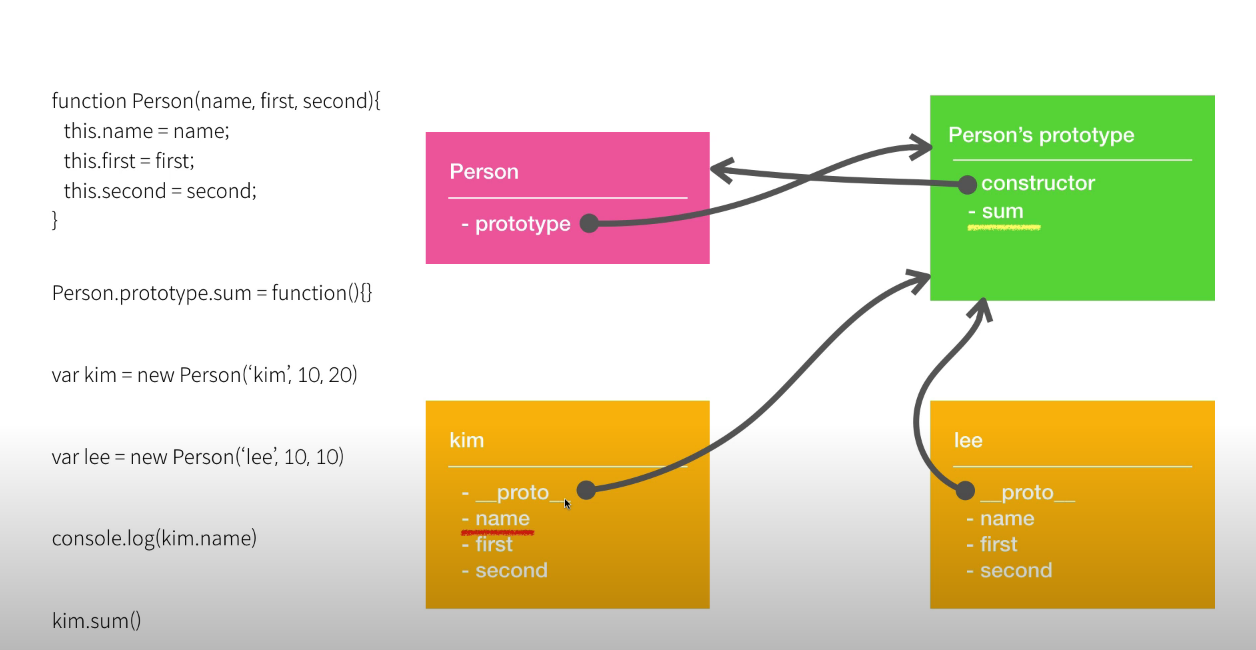 function Person(name, first, second){
this.name = name;
this.first = first;
this.second = second;
}

Person.prototype.sum = function(){}

var kim = new Person('kim', 10, 20)

var lee = new Person('lee', 10, 10)

console.log(kim.name)

kim.sum()

Person
- prototype

Person's prototype
constructor
- sum

kim
- \_\_proto\_\_
- name
- first
- second

lee
\_\_proto\_\_
- name
- first
- second